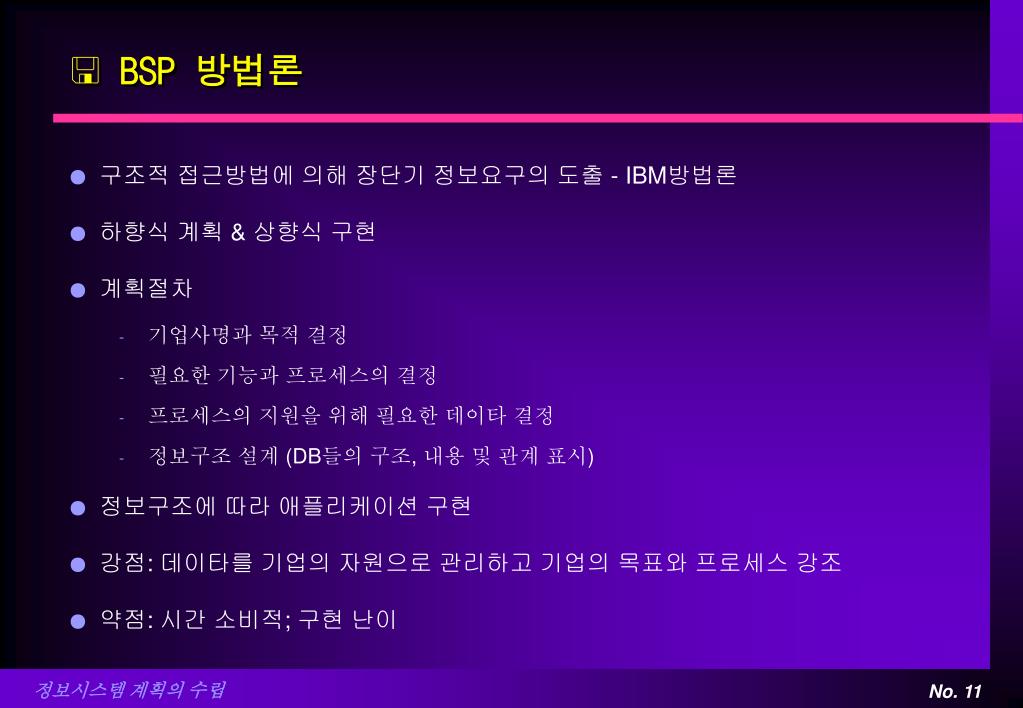 BSP 방법론

● 구조적 접근방법에 의해 장단기 정보요구의 도출 - IBM방법론

● 하향식 계획 & 상향식 구현

● 계획절차

- 기업사명과 목적 결정
- 필요한 기능과 프로세스의 결정
- 프로세스의 지원을 위해 필요한 데이타 결정
- 정보구조 설계 (DB들의 구조, 내용 및 관계 표시)

● 정보구조에 따라 애플리케이션 구현

● 강점: 데이타를 기업의 자원으로 관리하고 기업의 목표와 프로세스 강조

● 약점: 시간 소비적; 구현 난이

정보시스템 계획의 수립

No. 11